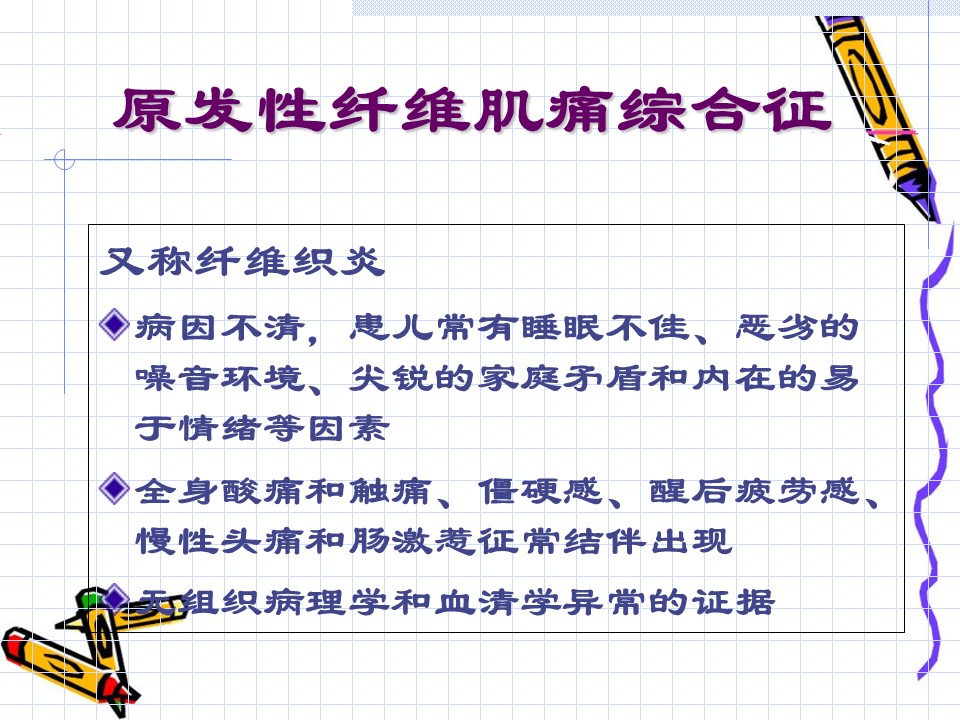 原发性纤维肌痛综合征

又称纤维织炎

病因不清，患儿常有睡眠不佳、恶劣的噪音环境、尖锐的家庭矛盾和内在的易于情绪等因素

全身酸痛和触痛、僵硬感、醒后疲劳感、慢性头痛和肠激惹征常结伴出现

无组织病理学和血清学异常的证据